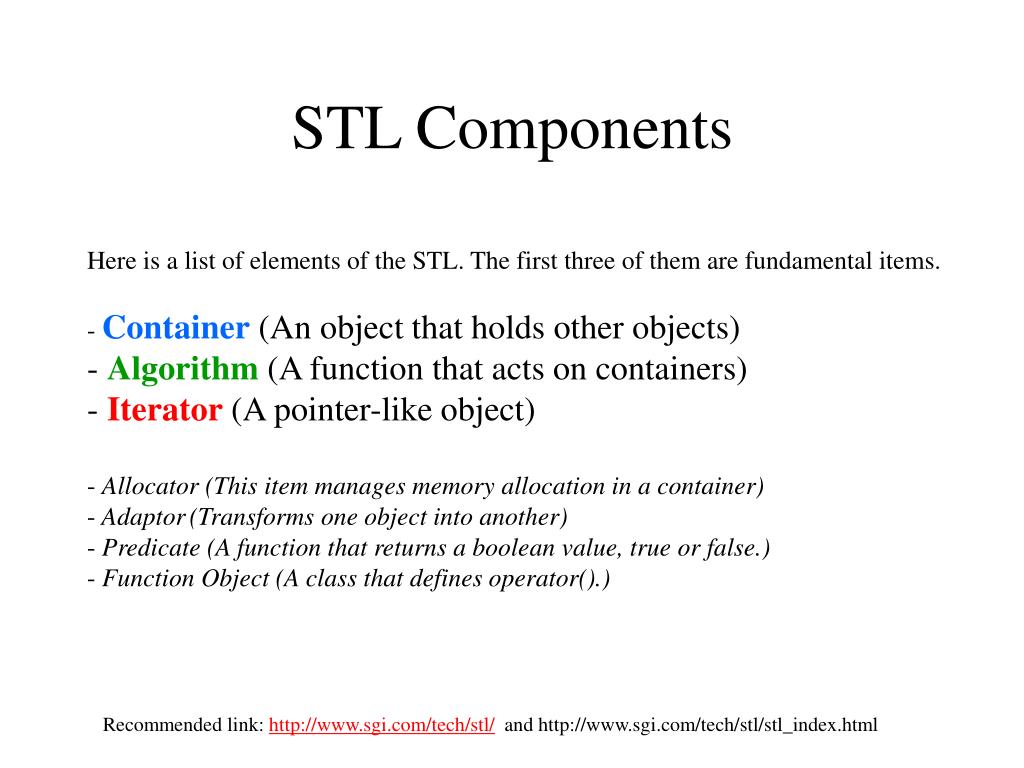 STL Components

Here is a list of elements of the STL. The first three of them are fundamental items.

- Container (An object that holds other objects)
- Algorithm (A function that acts on containers)
- Iterator (A pointer-like object)

- Allocator (This item manages memory allocation in a container)
- Adaptor (Transforms one object into another)
- Predicate (A function that returns a boolean value, true or false.)
- Function Object (A class that defines operator().)

Recommended link: http://www.sgi.com/tech/stl/ and http://www.sgi.com/tech/stl/stl_index.html